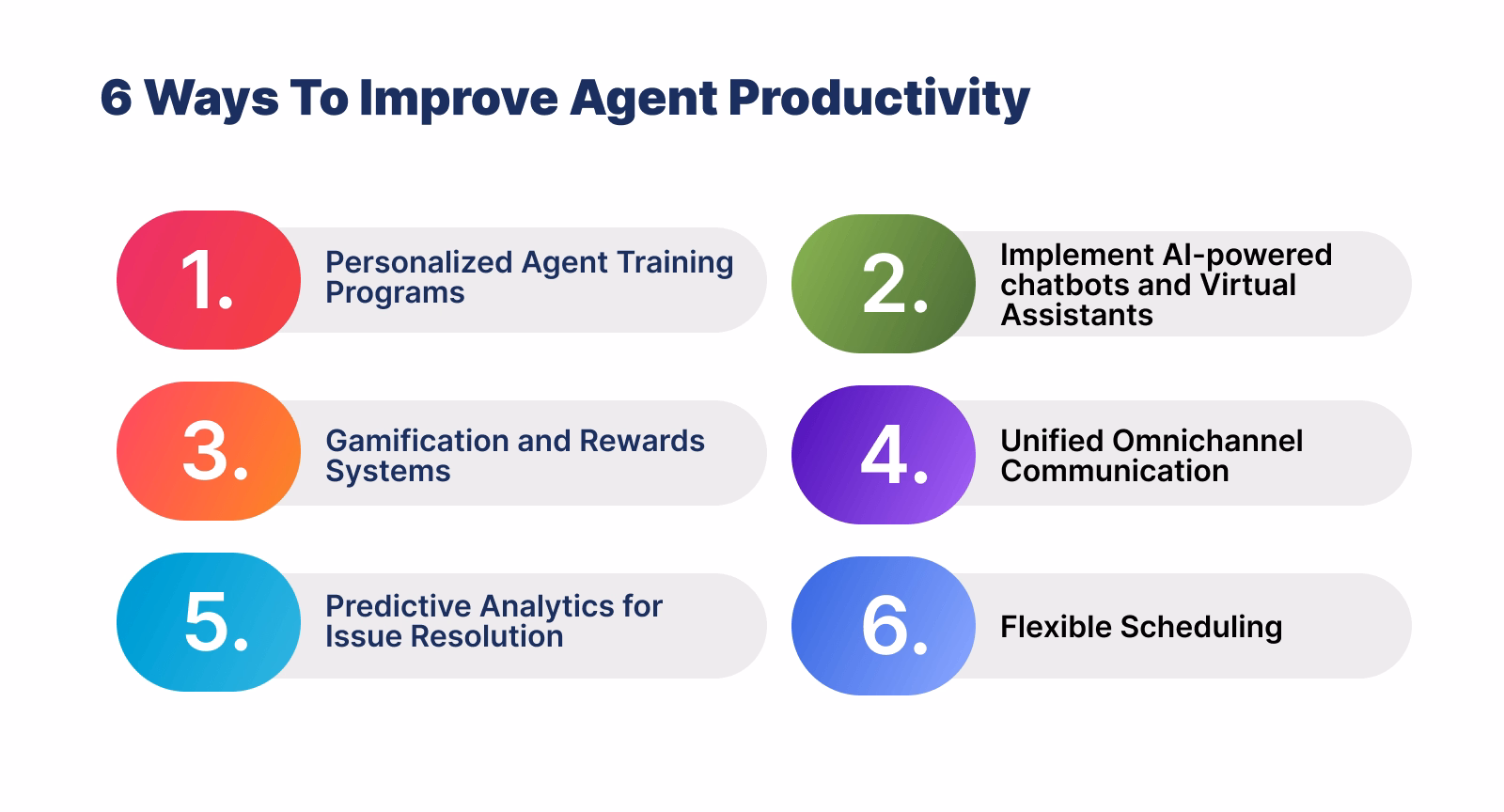 6 Ways To Improve Agent Productivity

1. Personalized Agent Training Programs

2. Implement AI-powered chatbots and Virtual Assistants

3. Gamification and Rewards Systems

4. Unified Omnichannel Communication

5. Predictive Analytics for Issue Resolution

6. Flexible Scheduling